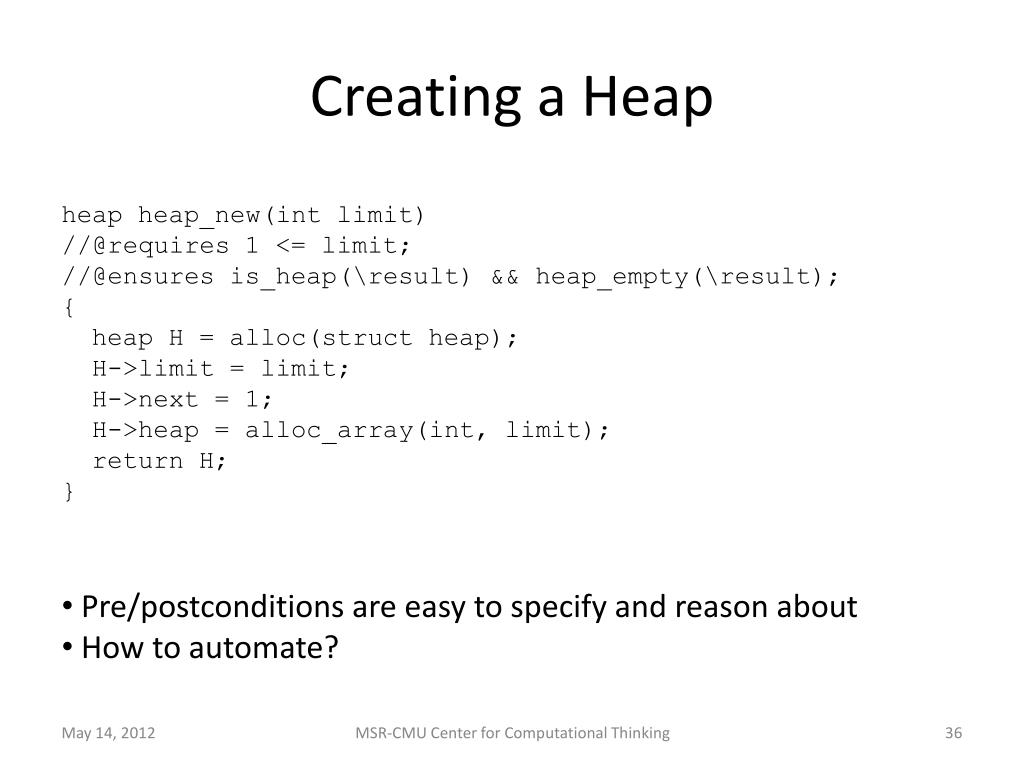 Creating a Heap

heap heap_new(int limit)
//@requires 1 <= limit;
//@ensures is_heap(\result) && heap_empty(\result);
{
  heap H = alloc(struct heap);
  H->limit = limit;
  H->next = 1;
  H->heap = alloc_array(int, limit);
  return H;
}

• Pre/postconditions are easy to specify and reason about
• How to automate?

May 14, 2012

MSR-CMU Center for Computational Thinking

36